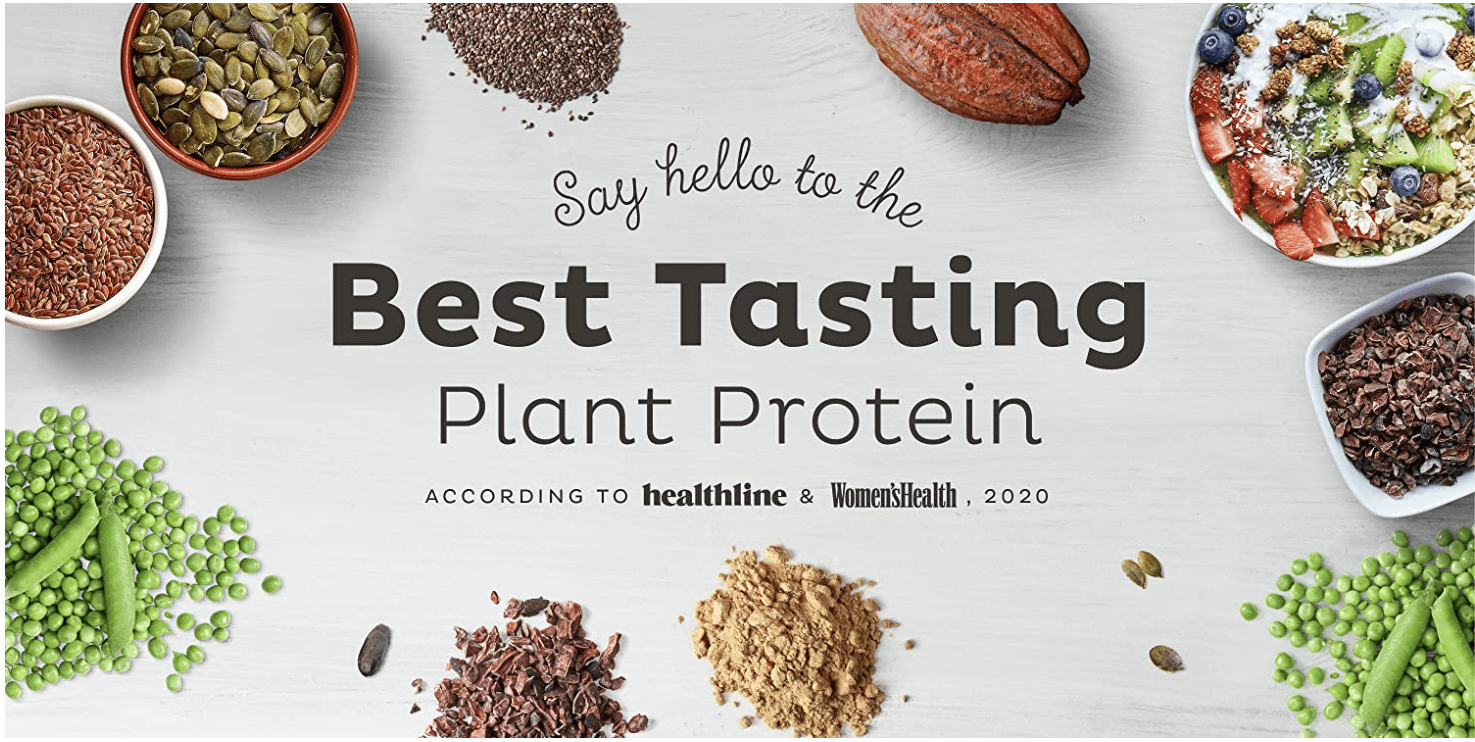 Say hello to the

Best Tasting

Plant Protein

ACCORDING TO healthline & Women'sHealth , 2020